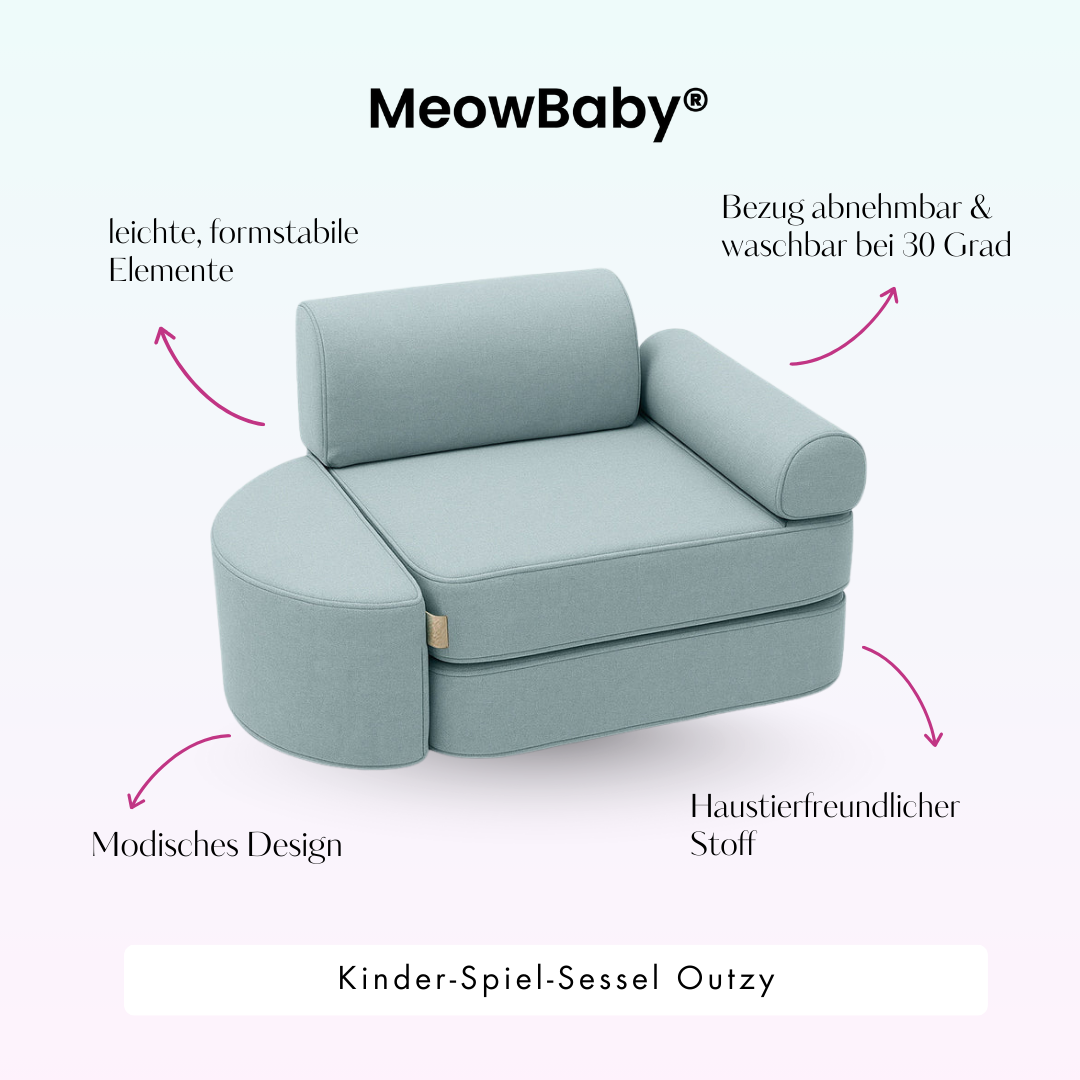 MeowBaby®

leichte, formstabile Elemente

Bezug abnehmbar & waschbar bei 30 Grad

Modisches Design

Haustierfreundlicher Stoff

Kinder-Spiel-Sessel Outzy